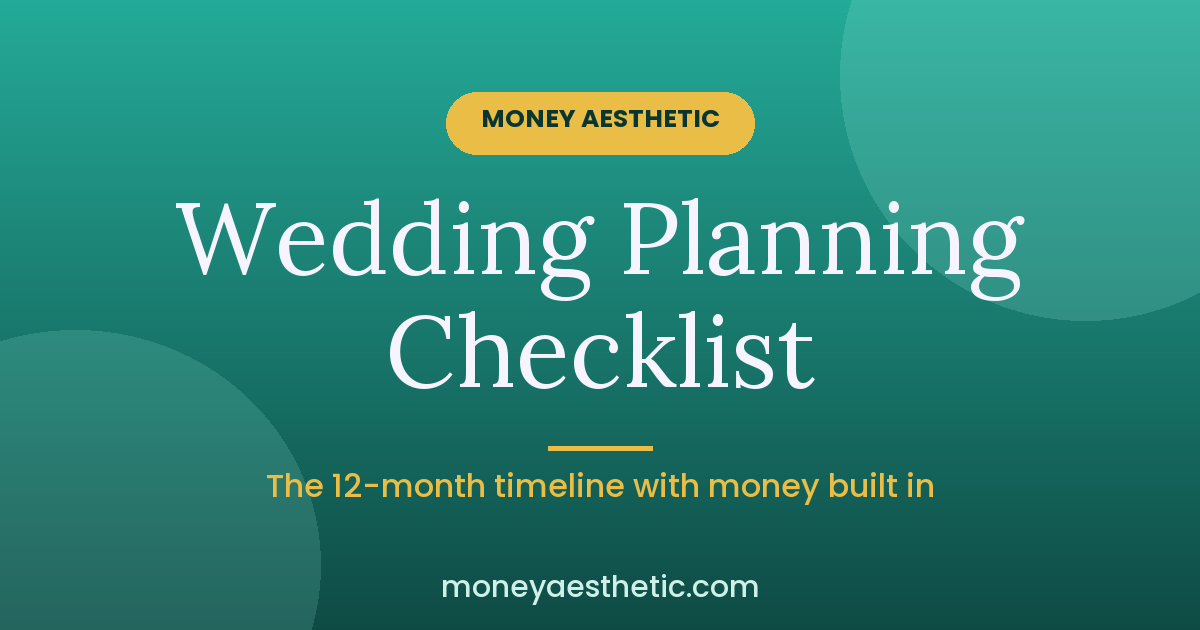 MONEY AESTHETIC

Wedding Planning Checklist

The 12-month timeline with money built in

moneyaesthetic.com